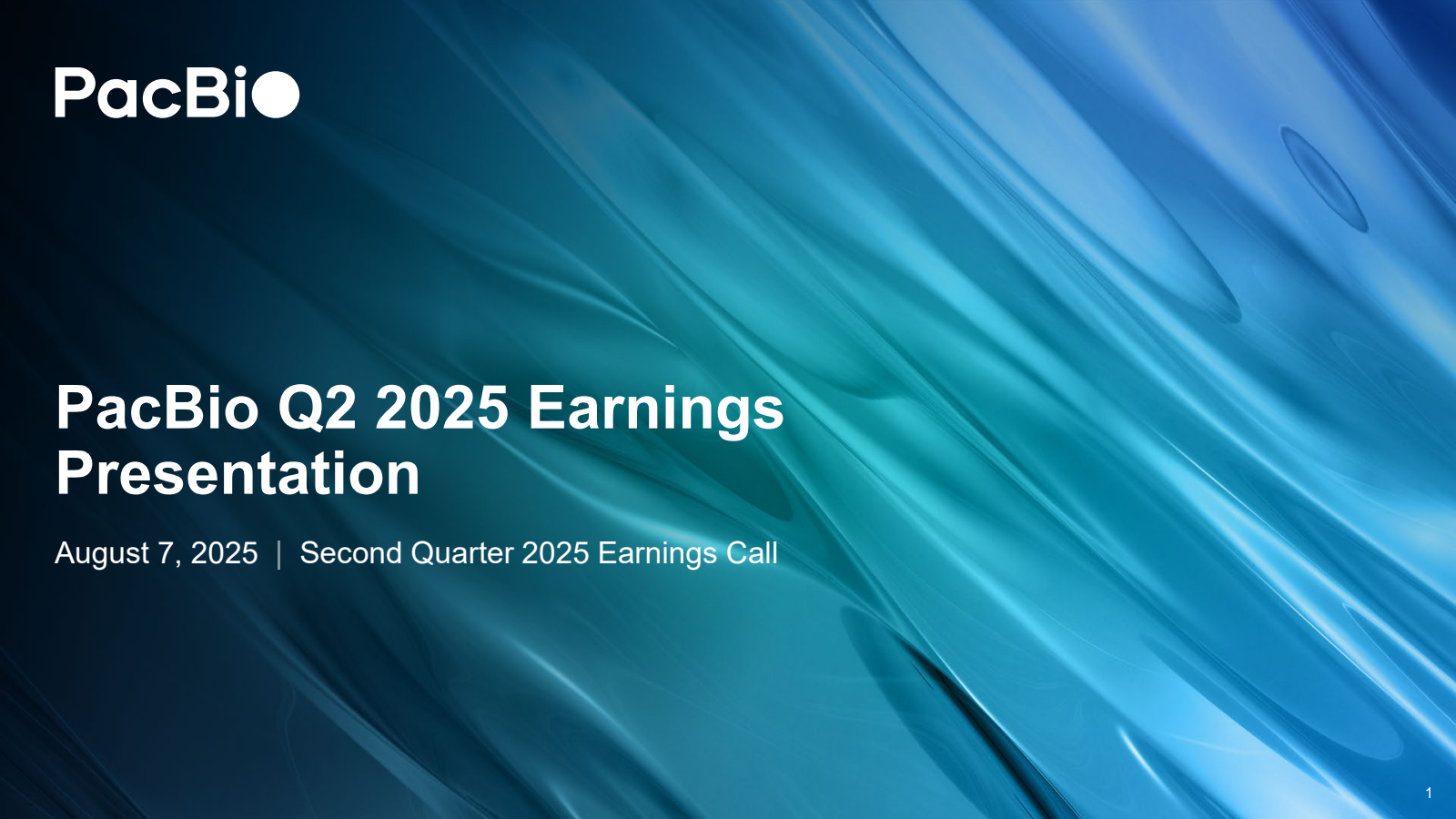 PacBio

PacBio Q2 2025 Earnings Presentation

August 7, 2025 | Second Quarter 2025 Earnings Call

1